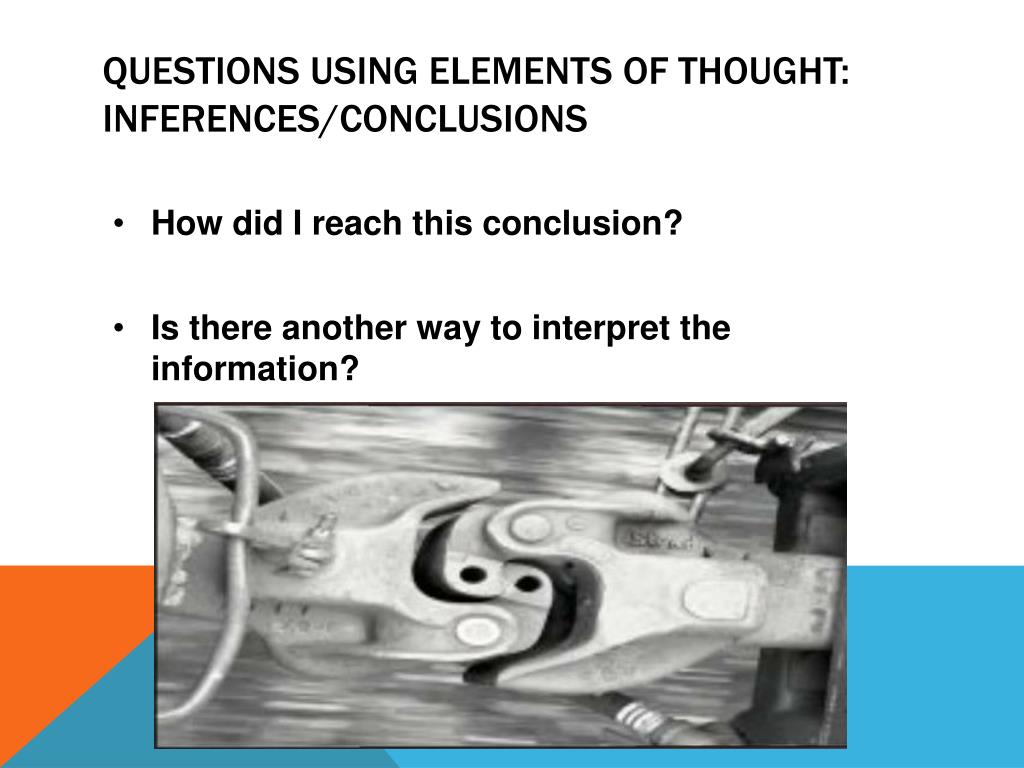 QUESTIONS USING ELEMENTS OF THOUGHT: INFERENCES/CONCLUSIONS

• How did I reach this conclusion?

• Is there another way to interpret the information?